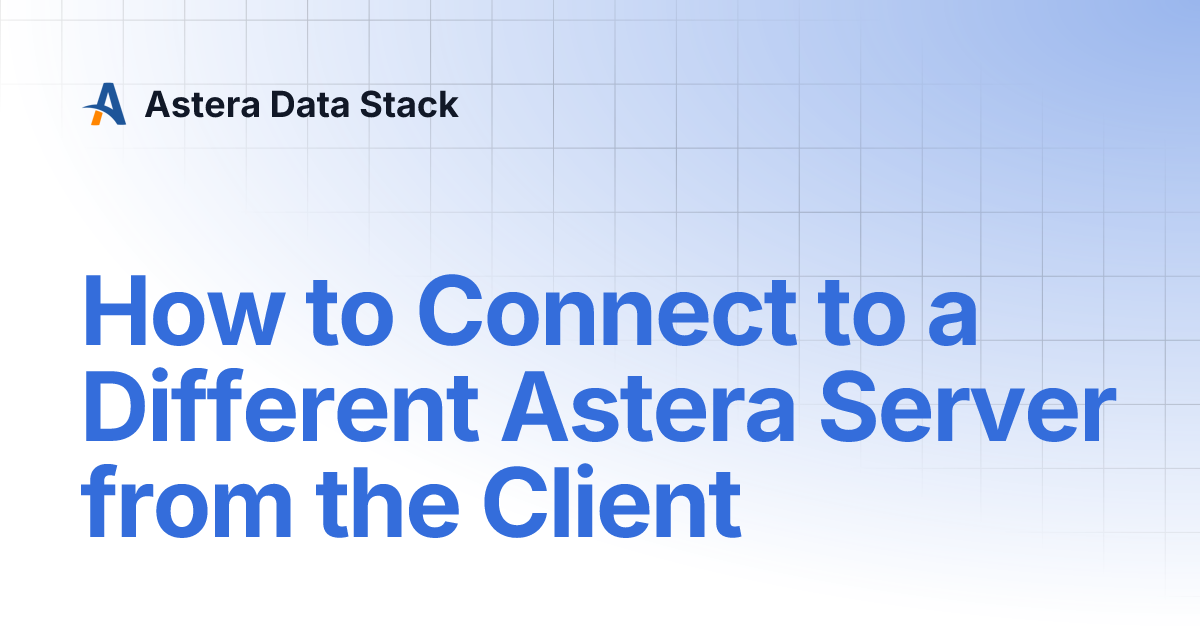 Astera Data Stack

How to Connect to a Different Astera Server from the Client